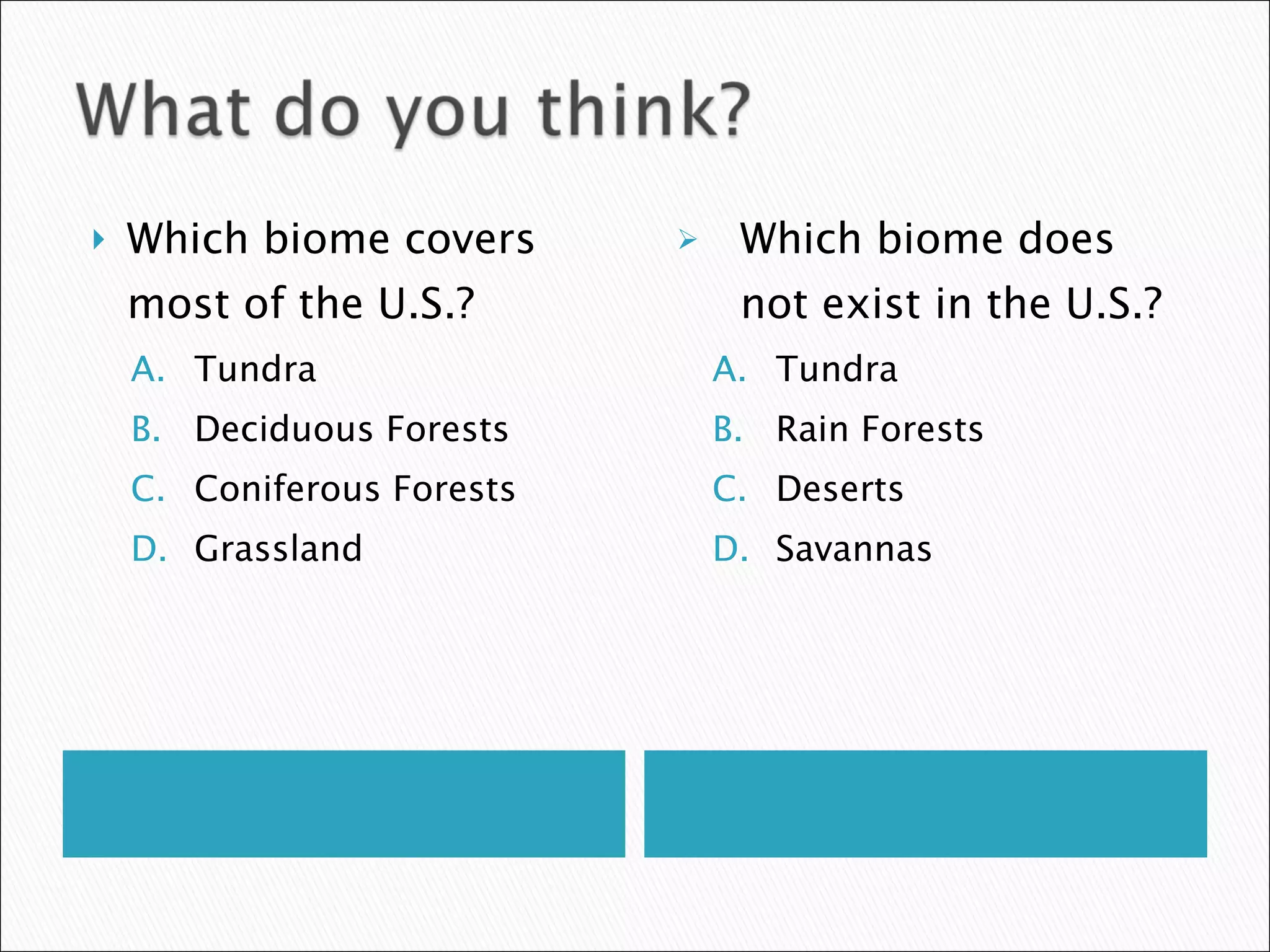 What do you think?

Which biome covers most of the U.S.?

A. Tundra
B. Deciduous Forests
C. Coniferous Forests
D. Grassland

Which biome does not exist in the U.S.?

A. Tundra
B. Rain Forests
C. Deserts
D. Savannas